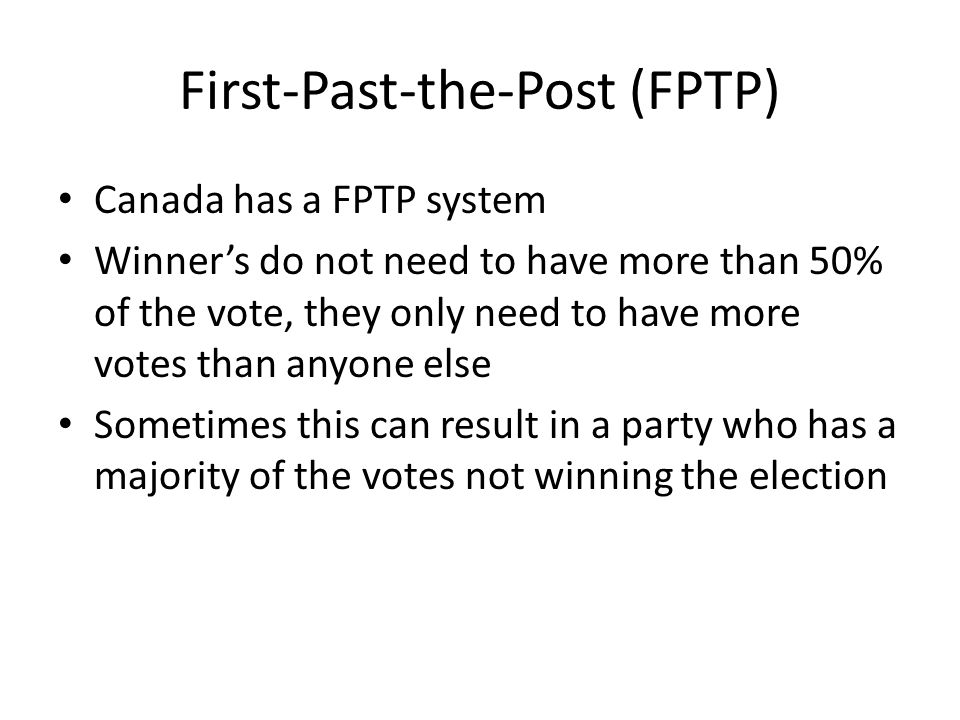 First-Past-the-Post (FPTP)

• Canada has a FPTP system
• Winner’s do not need to have more than 50% of the vote, they only need to have more votes than anyone else
• Sometimes this can result in a party who has a majority of the votes not winning the election